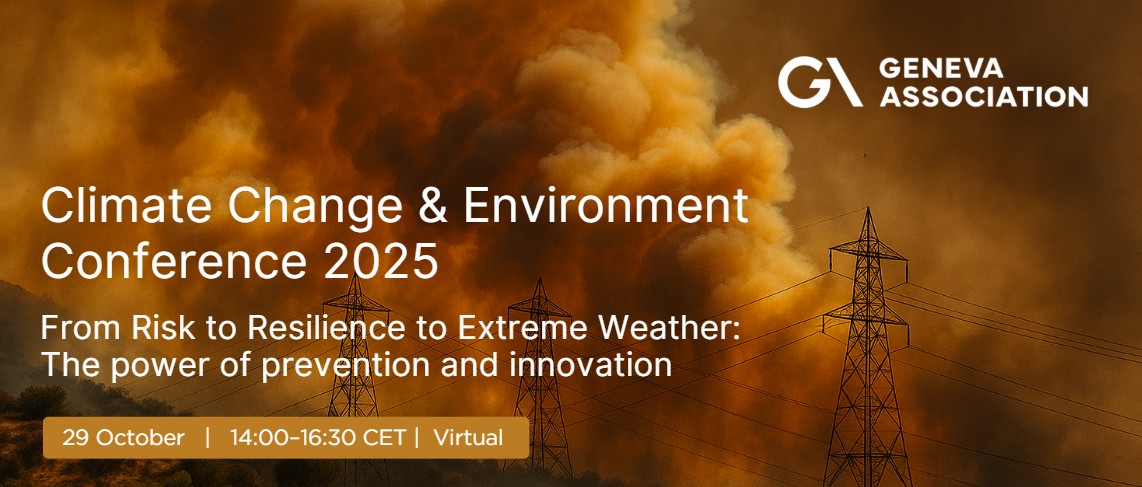 GA GENEVA ASSOCIATION

Climate Change & Environment Conference 2025

From Risk to Resilience to Extreme Weather: The power of prevention and innovation

29 October | 14:00-16:30 CET | Virtual